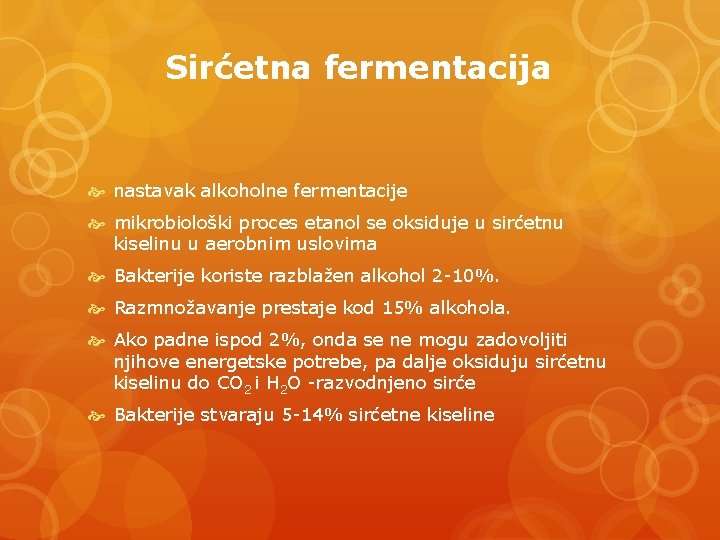 Sirćetna fermentacija

nastavak alkoholne fermentacije

mikrobiološki proces etanol se oksiduje u sirćetnu kiselinu u aerobnim uslovima

Bakterije koriste razblažen alkohol 2-10%.

Razmnožavanje prestaje kod 15% alkohola.

Ako padne ispod 2%, onda se ne mogu zadovoljiti njihove energetske potrebe, pa dalje oksiduju sirćetnu kiselinu do $CO_2$ i $H_2O$ -razvodnjeno sirće

Bakterije stvaraju 5-14% sirćetne kiseline